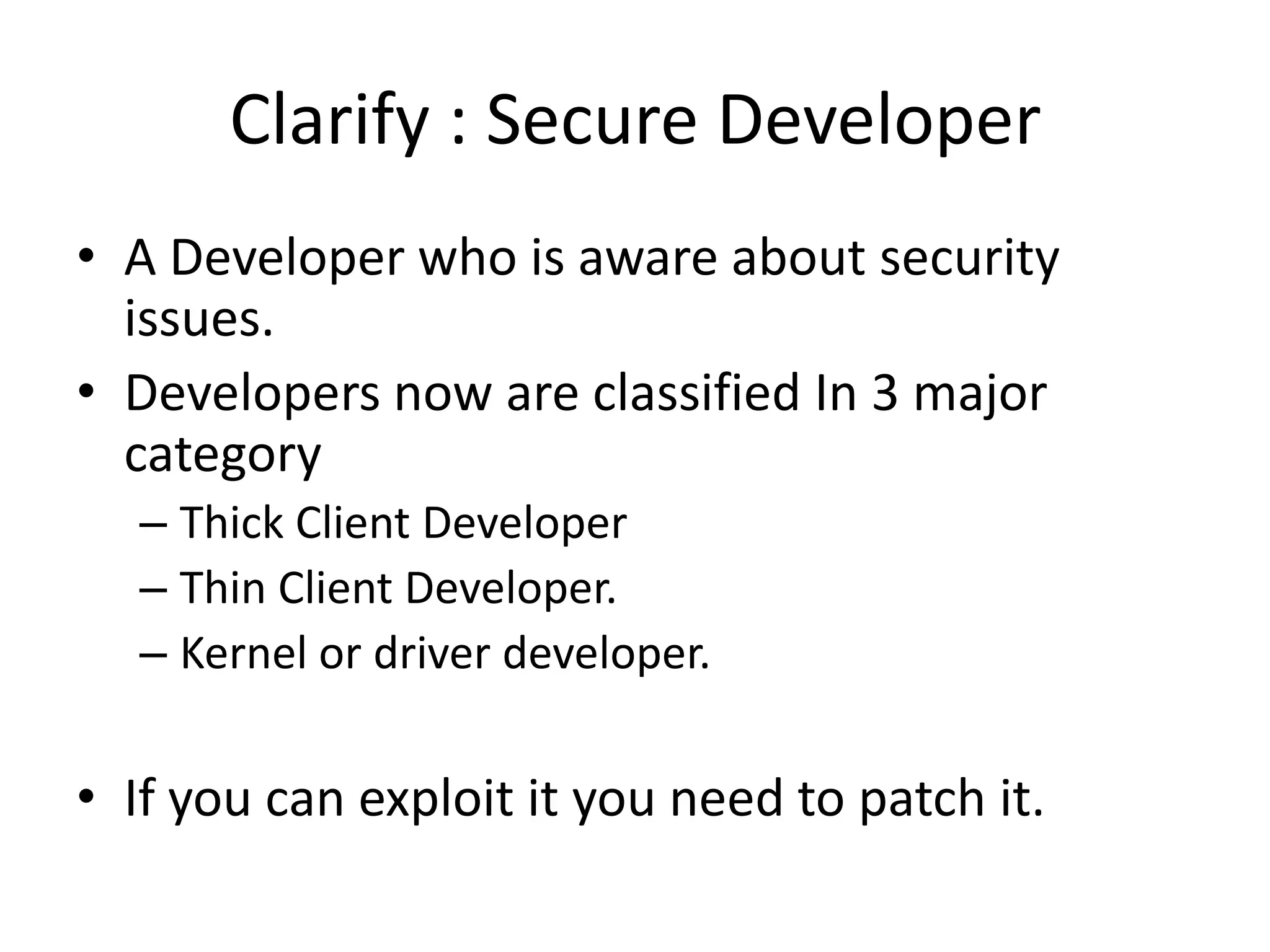 Clarify : Secure Developer

• A Developer who is aware about security issues.
• Developers now are classified In 3 major category
– Thick Client Developer
– Thin Client Developer.
– Kernel or driver developer.

• If you can exploit it you need to patch it.